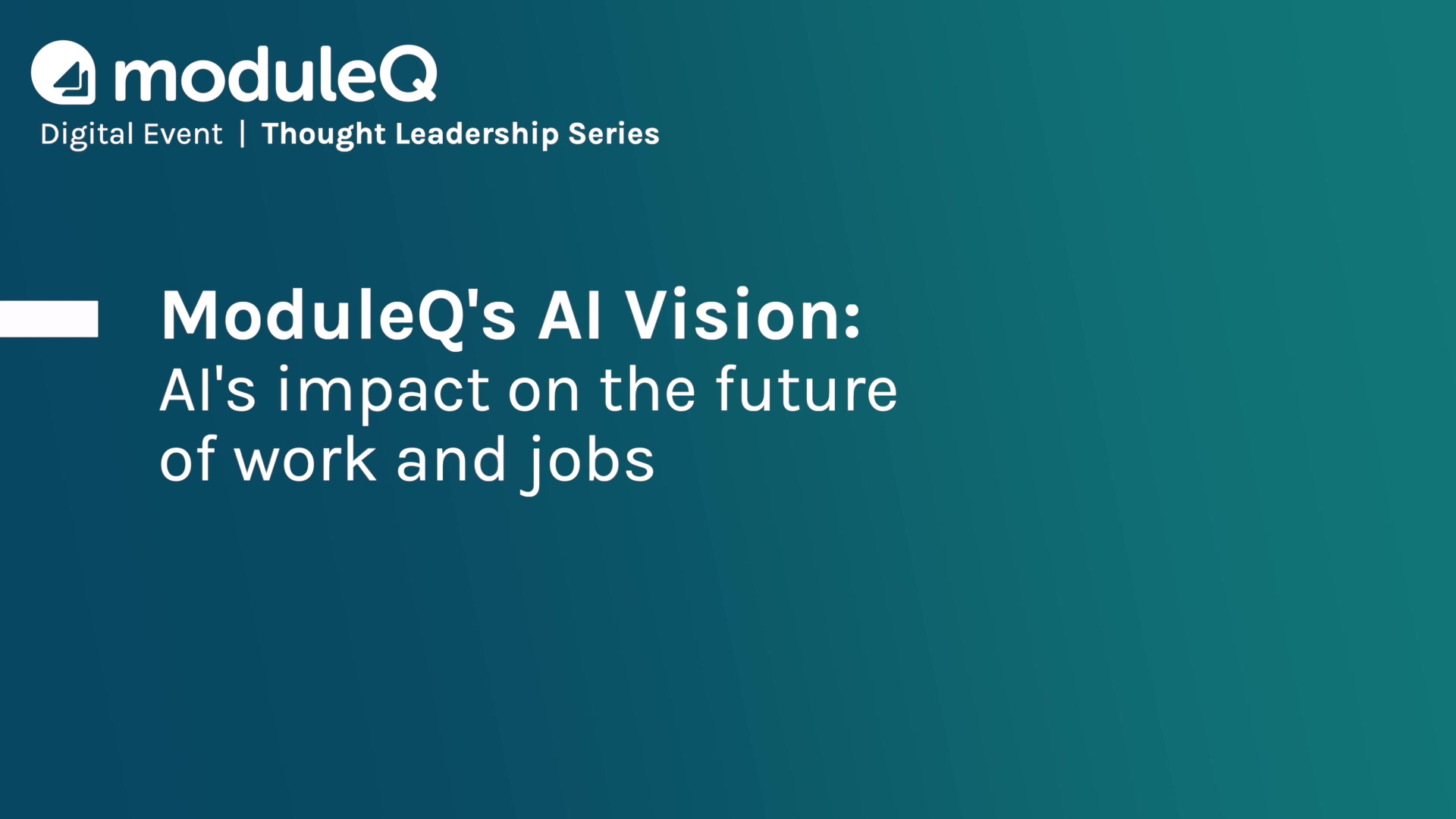 moduleQ

Digital Event | Thought Leadership Series

ModuleQ's AI Vision:
AI's impact on the future of work and jobs